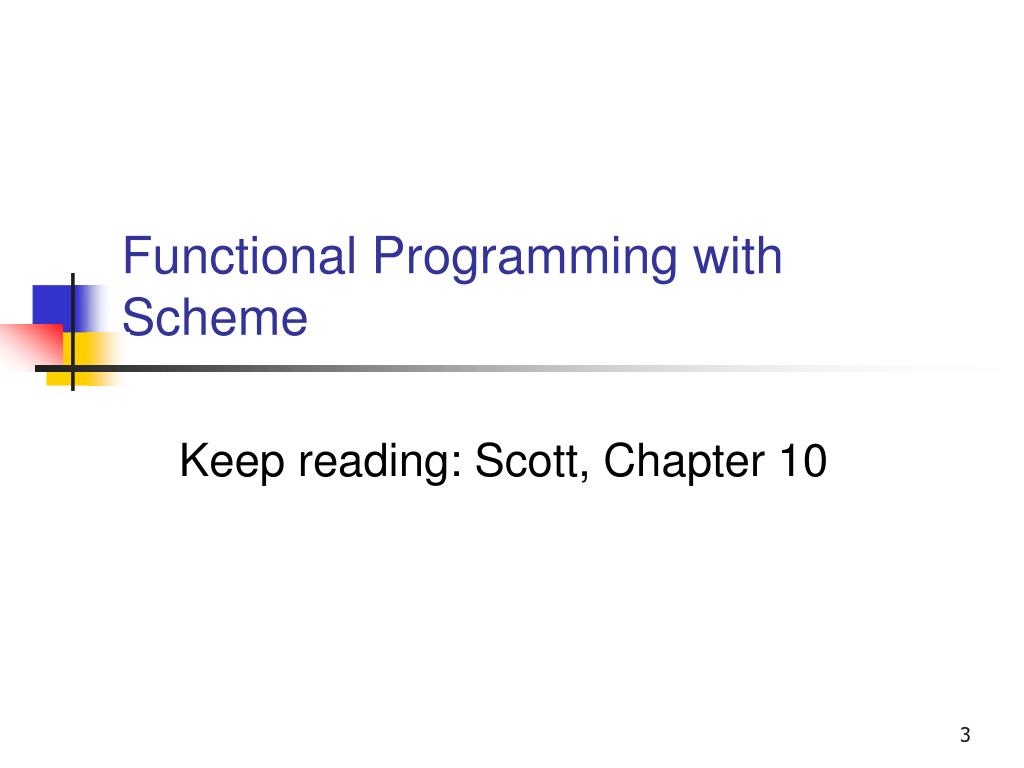 Functional Programming with Scheme

Keep reading: Scott, Chapter 10

3